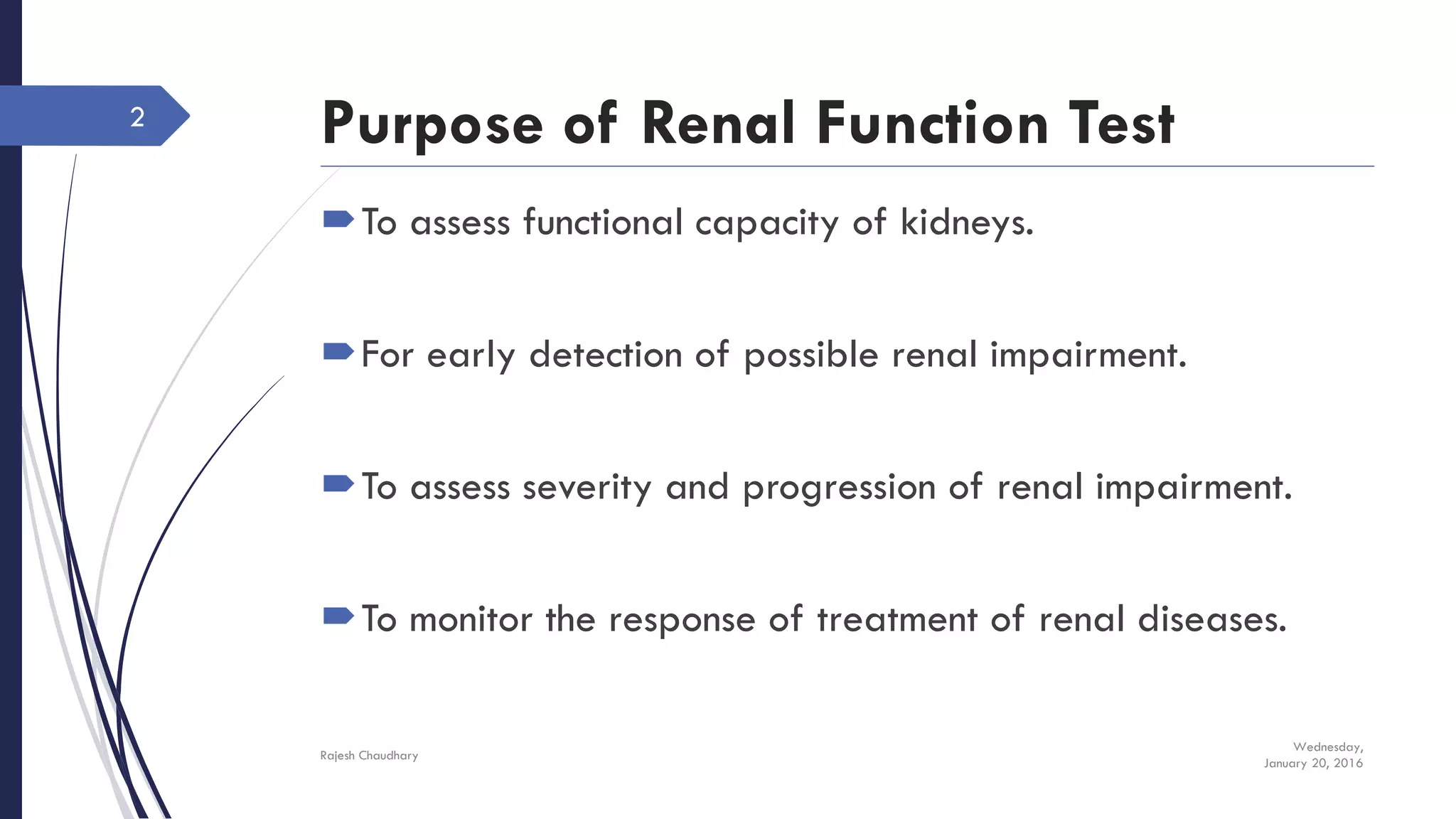 2

Purpose of Renal Function Test

To assess functional capacity of kidneys.

For early detection of possible renal impairment.

To assess severity and progression of renal impairment.

To monitor the response of treatment of renal diseases.

Rajesh Chaudhary

Wednesday, January 20, 2016